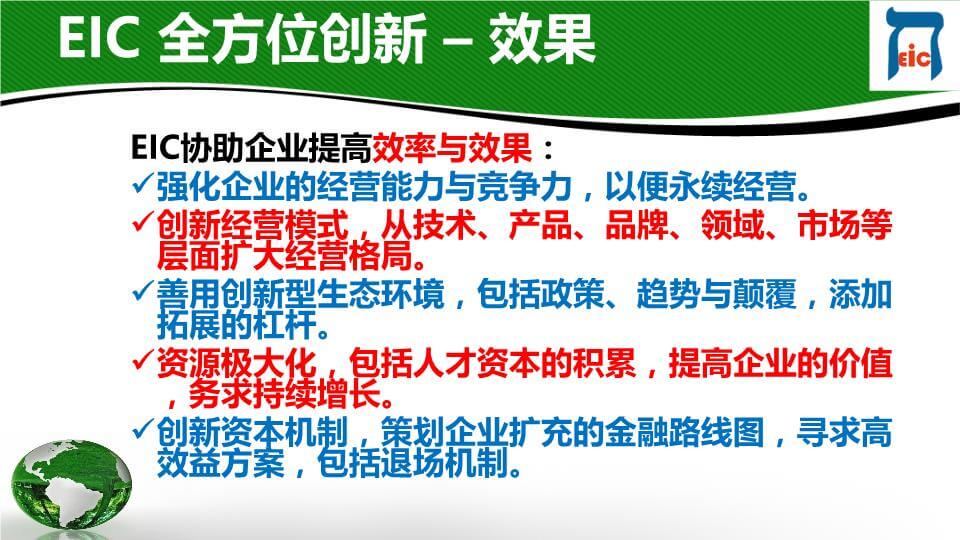 EIC 全方位创新 – 效果

EIC

EIC协助企业提高效率与效果：

✓强化企业的经营能力与竞争力，以便永续经营。

✓创新经营模式，从技术、产品、品牌、领域、市场等层面扩大经营格局。

✓善用创新型生态环境，包括政策、趋势与颠覆，添加拓展的杠杆。

✓资源极大化，包括人才资本的积累，提高企业的价值，务求持续增长。

✓创新资本机制，策划企业扩充的金融路线图，寻求高效益方案，包括退场机制。